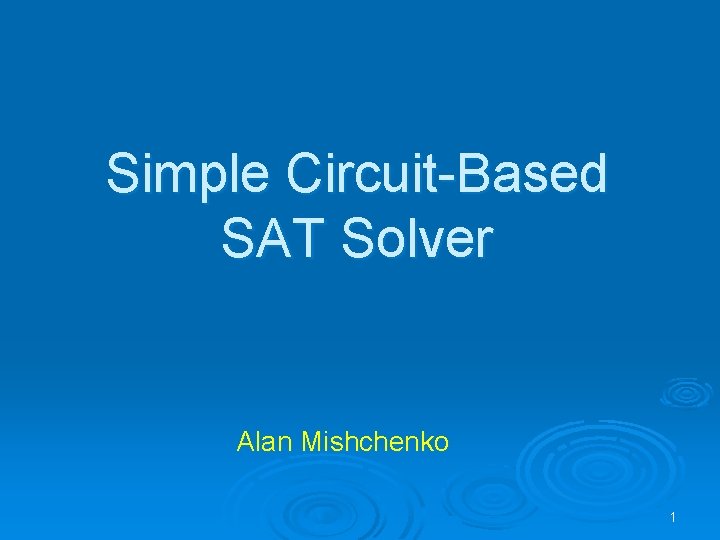 Simple Circuit-Based SAT Solver

Alan Mishchenko

1